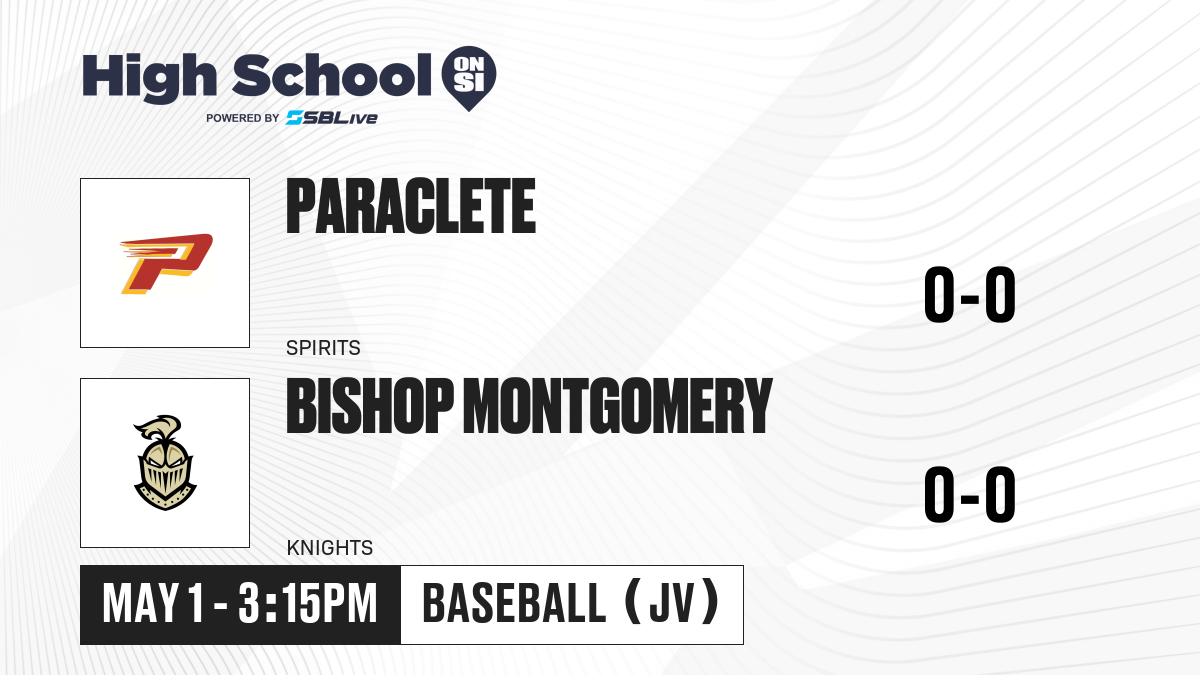 High School ON SI
POWERED BY SBLive

PARACLETE
SPIRITS
0-0

BISHOP MONTGOMERY
KNIGHTS
0-0

MAY 1 - 3:15PM
BASEBALL (JV)